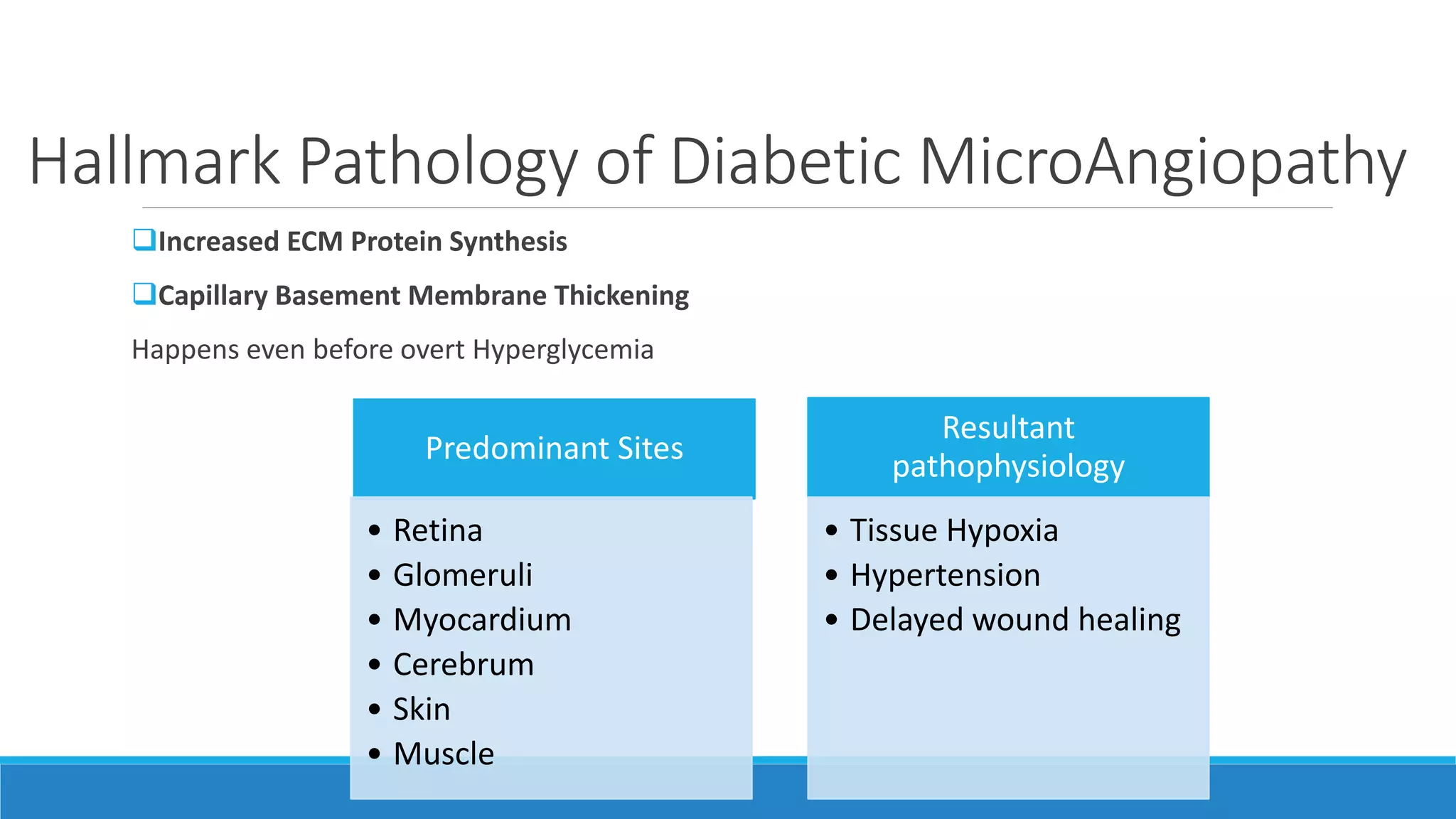 Hallmark Pathology of Diabetic MicroAngiopathy

❑Increased ECM Protein Synthesis

❑Capillary Basement Membrane Thickening

Happens even before overt Hyperglycemia

Predominant Sites

• Retina
• Glomeruli
• Myocardium
• Cerebrum
• Skin
• Muscle

Resultant pathophysiology

• Tissue Hypoxia
• Hypertension
• Delayed wound healing